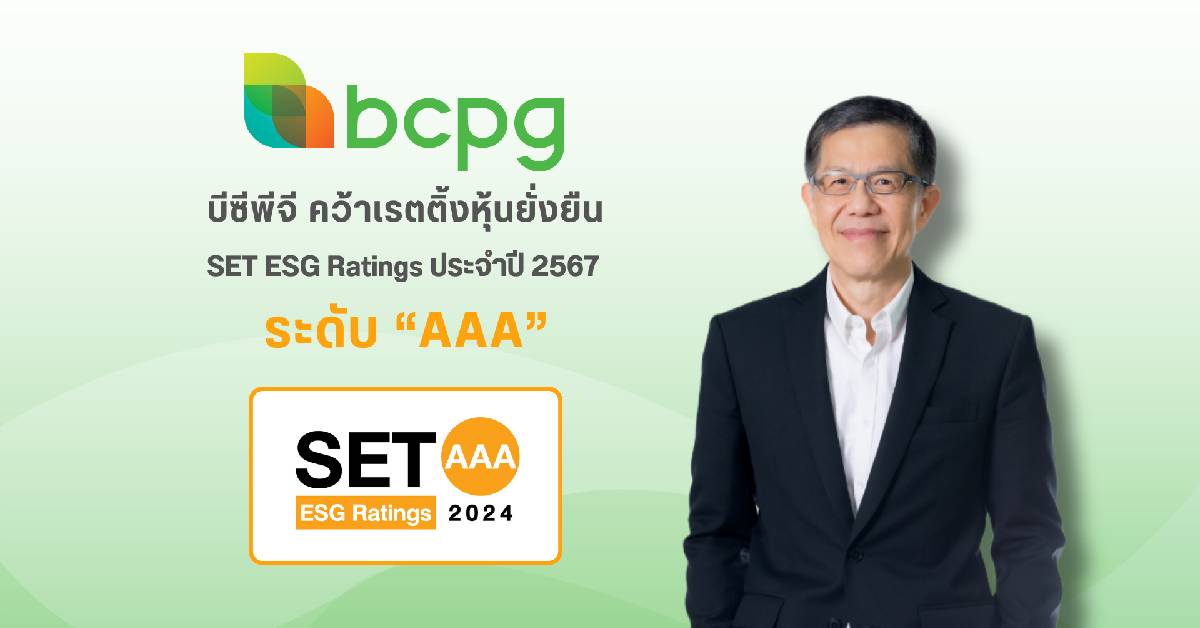 bcpg

บีซีพีจี คว้าเรตติ้งหุ้นยั่งยืน

SET ESG Ratings ประจำปี 2567

ระดับ “AAA”

SET AAA
ESG Ratings 2024